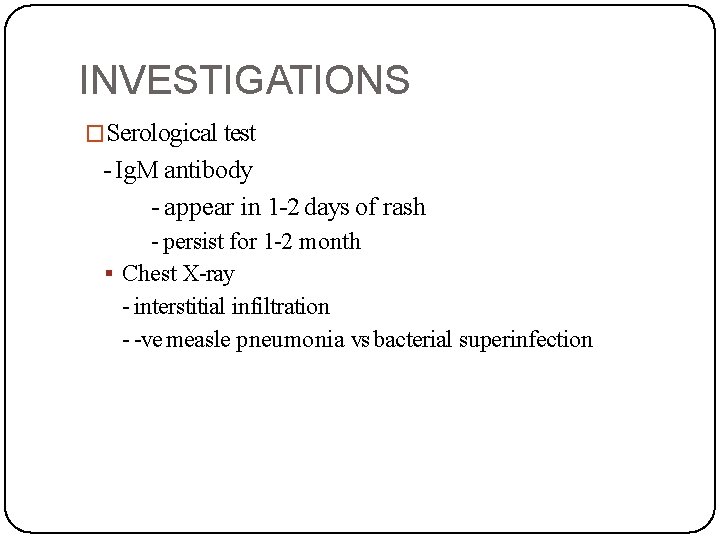 INVESTIGATIONS

Serological test

- IgM antibody

- appear in 1-2 days of rash

- persist for 1-2 month

Chest X-ray

- interstitial infiltration

- -ve measle pneumonia vs bacterial superinfection